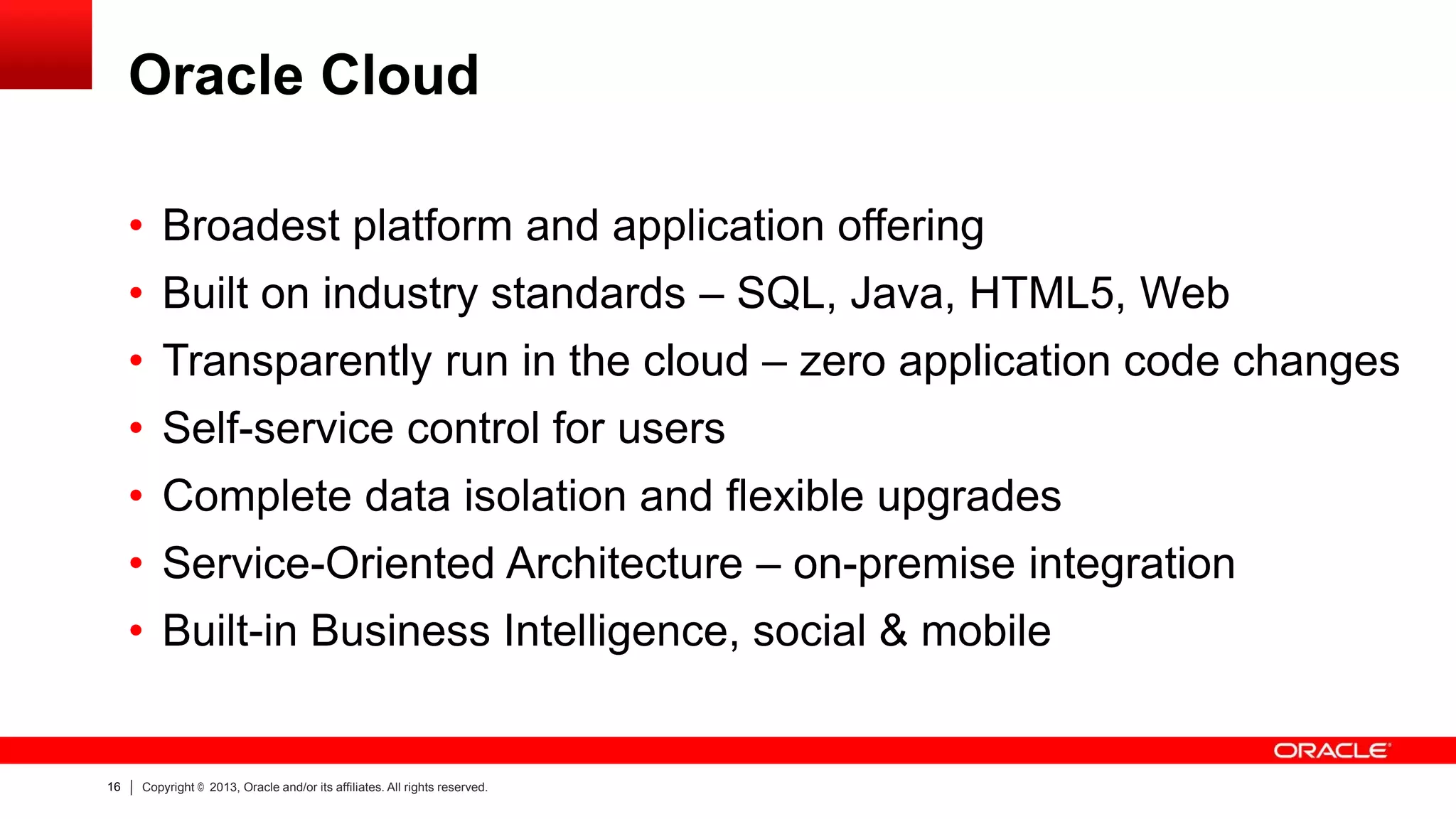 Oracle Cloud

• Broadest platform and application offering
• Built on industry standards – SQL, Java, HTML5, Web
• Transparently run in the cloud – zero application code changes
• Self-service control for users
• Complete data isolation and flexible upgrades
• Service-Oriented Architecture – on-premise integration
• Built-in Business Intelligence, social & mobile

ORACLE

16 | Copyright © 2013, Oracle and/or its affiliates. All rights reserved.